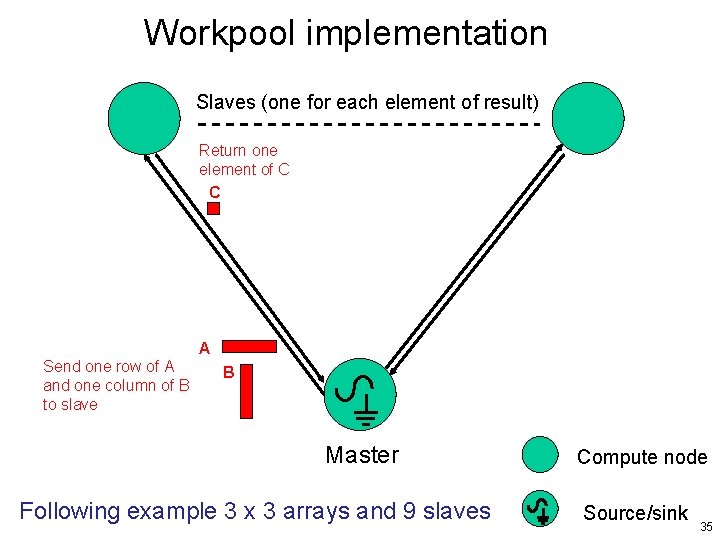 Workpool implementation

Slaves (one for each element of result)

Return one element of C

C

A

B

Send one row of A and one column of B to slave

Master

Compute node

Source/sink

Following example 3 x 3 arrays and 9 slaves

35